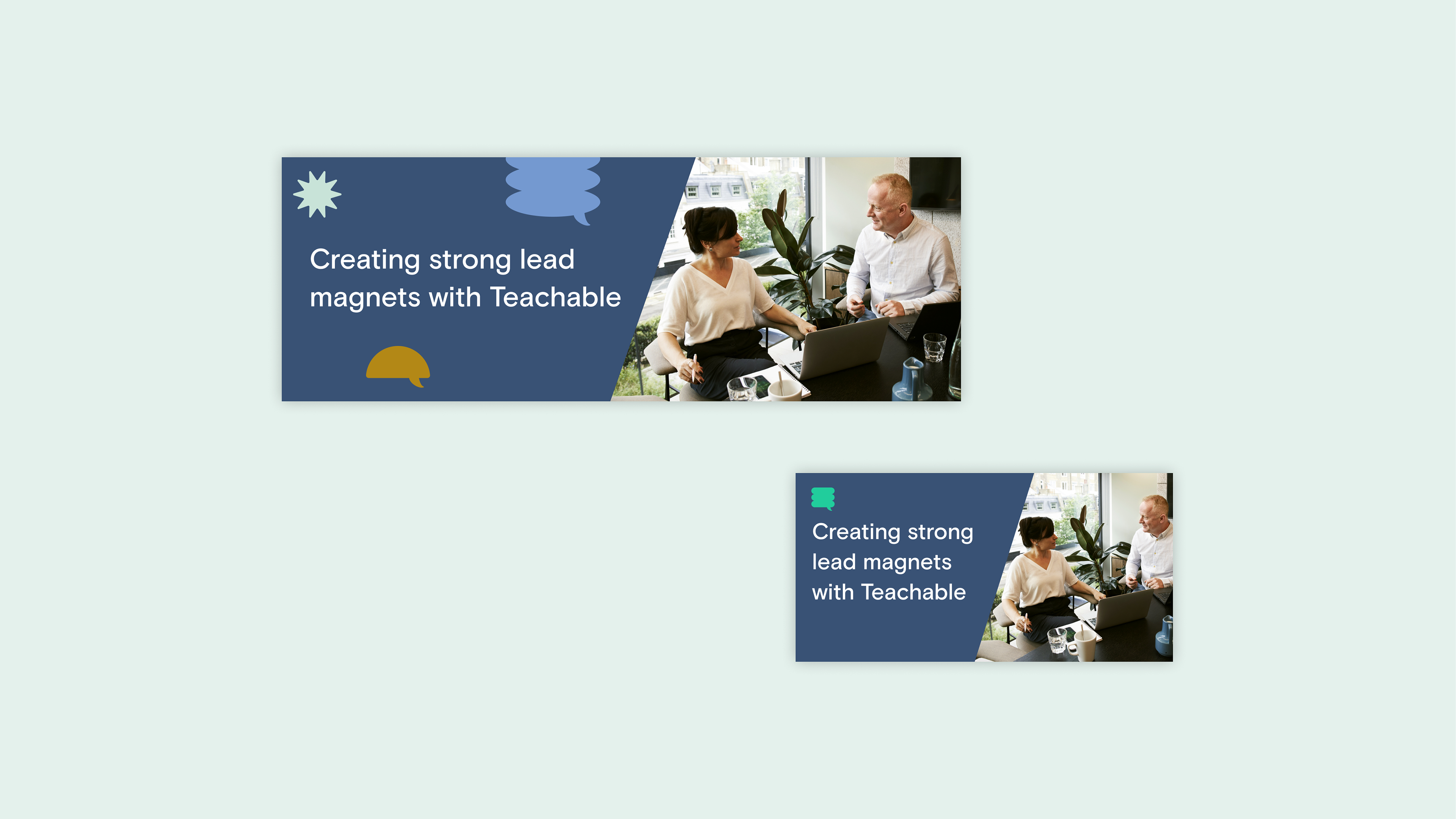 Creating strong lead magnets with Teachable

Creating strong lead magnets with Teachable